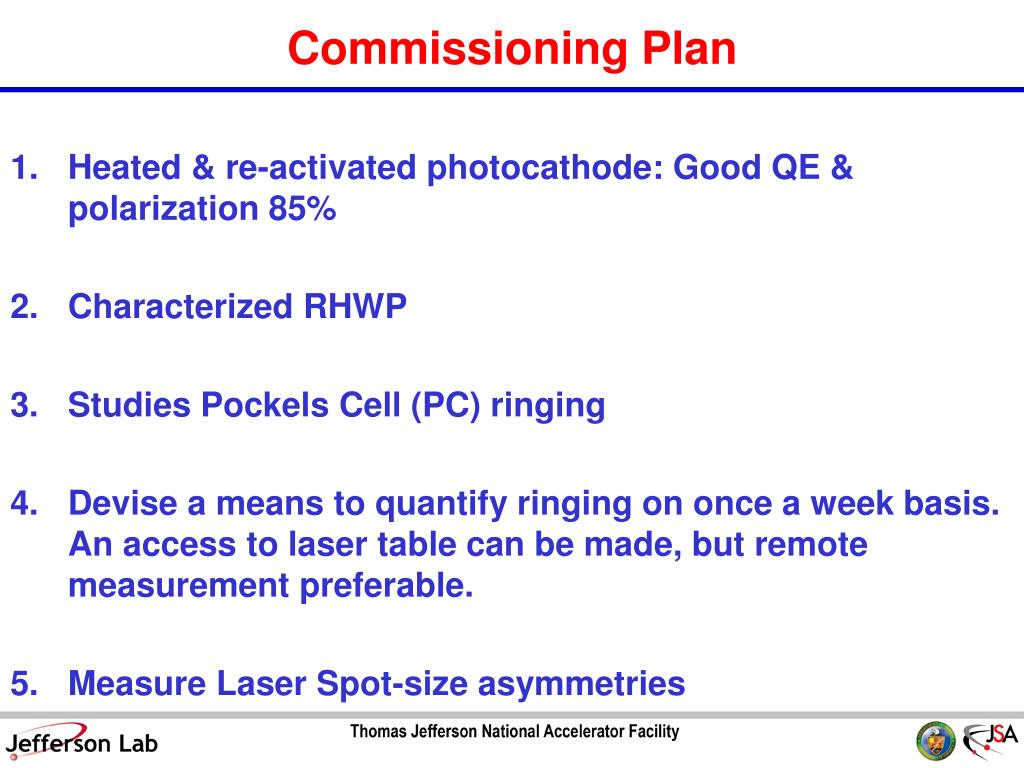 Commissioning Plan

1. Heated & re-activated photocathode: Good QE & polarization 85%

2. Characterized RHWP

3. Studies Pockels Cell (PC) ringing

4. Devise a means to quantify ringing on once a week basis. An access to laser table can be made, but remote measurement preferable.

5. Measure Laser Spot-size asymmetries

Jefferson Lab

Thomas Jefferson National Accelerator Facility

JSA